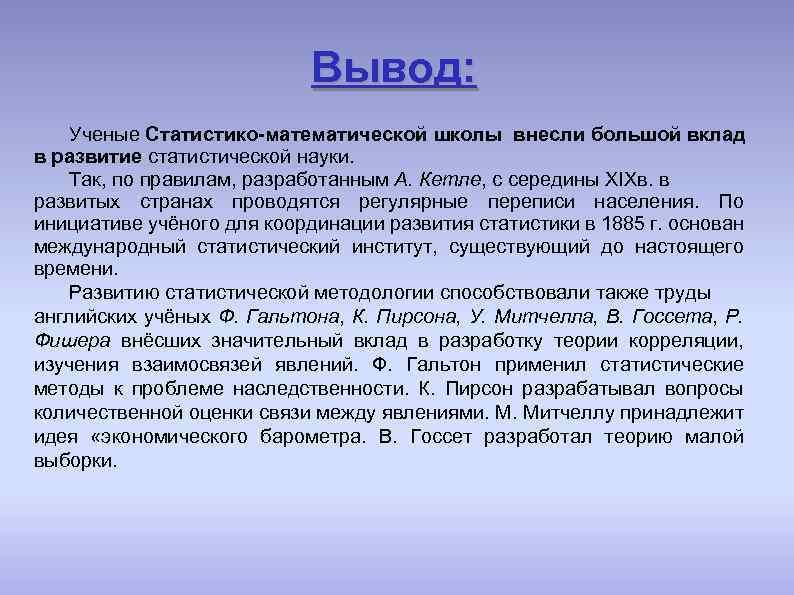 Вывод:

Ученые Статистико-математической школы внесли большой вклад в развитие статистической науки.

Так, по правилам, разработанным А. Кетле, с середины XIXв. в развитых странах проводятся регулярные переписи населения. По инициативе учёного для координации развития статистики в 1885 г. основан международный статистический институт, существующий до настоящего времени.

Развитию статистической методологии способствовали также труды английских учёных Ф. Гальтона, К. Пирсона, У. Митчелла, В. Госсета, Р. Фишера внёсших значительный вклад в разработку теории корреляции, изучения взаимосвязей явлений. Ф. Гальтон применил статистические методы к проблеме наследственности. К. Пирсон разрабатывал вопросы количественной оценки связи между явлениями. М. Митчеллу принадлежит идея «экономического барометра. В. Госсет разработал теорию малой выборки.